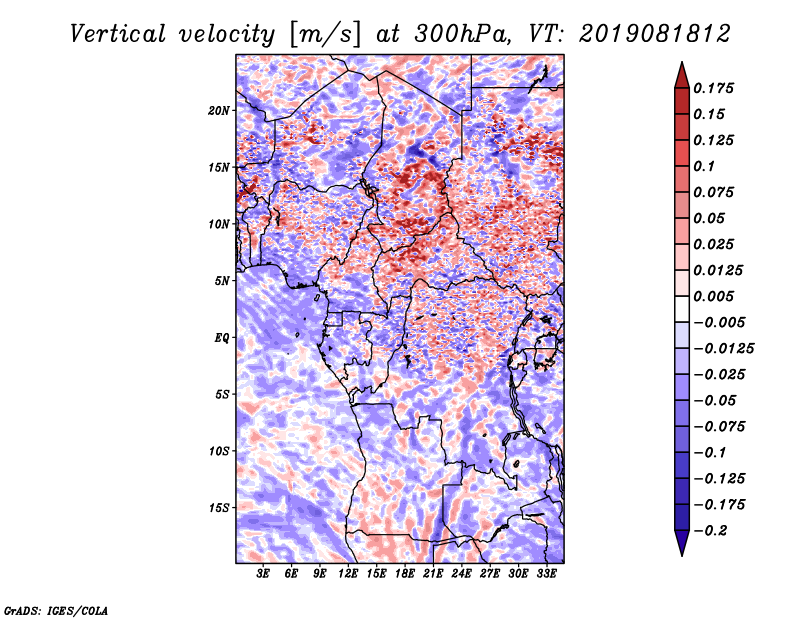 Vertical velocity [m/s] at 300hPa, VT: 2019081812

20N
15N
10N
5N
EQ
5S
10S
15S

3E 6E 9E 12E 15E 18E 21E 24E 27E 30E 33E

0.175
0.15
0.125
0.1
0.075
0.05
0.025
0.0125
0.005
−0.005
−0.0125
−0.025
−0.05
−0.075
−0.1
−0.125
−0.175
−0.2

GrADS: IGES/COLA